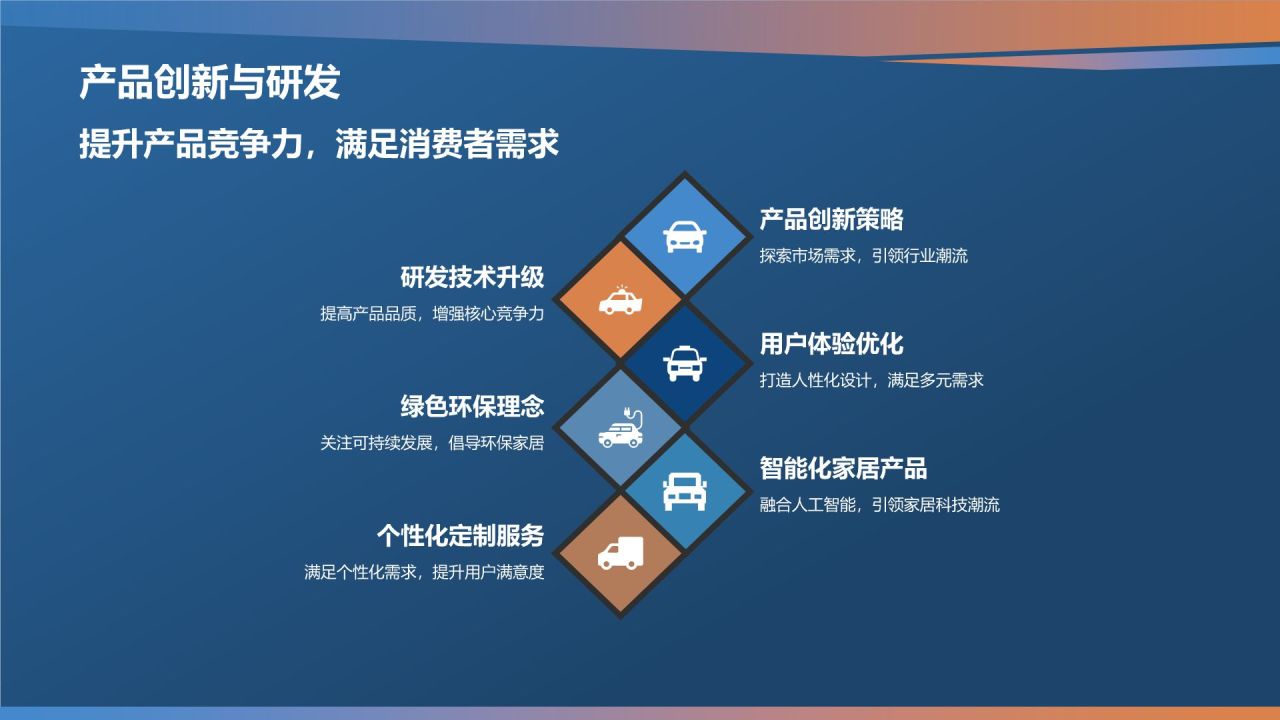 产品创新与研发

提升产品竞争力，满足消费者需求

产品创新策略
探索市场需求，引领行业潮流

研发技术升级
提高产品品质，增强核心竞争力

用户体验优化
打造人性化设计，满足多元需求

绿色环保理念
关注可持续发展，倡导环保家居

智能化家居产品
融合人工智能，引领家居科技潮流

个性化定制服务
满足个性化需求，提升用户满意度